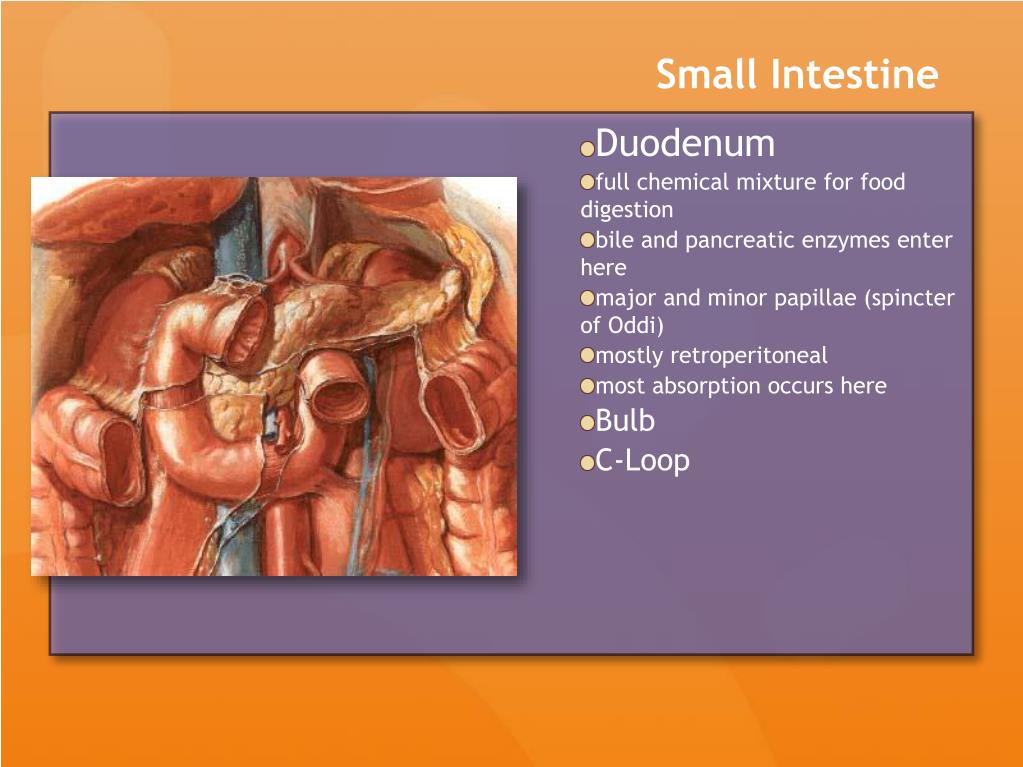 Small Intestine

Duodenum

full chemical mixture for food digestion

bile and pancreatic enzymes enter here

major and minor papillae (spincter of Oddi)

mostly retroperitoneal

most absorption occurs here

Bulb

C-Loop